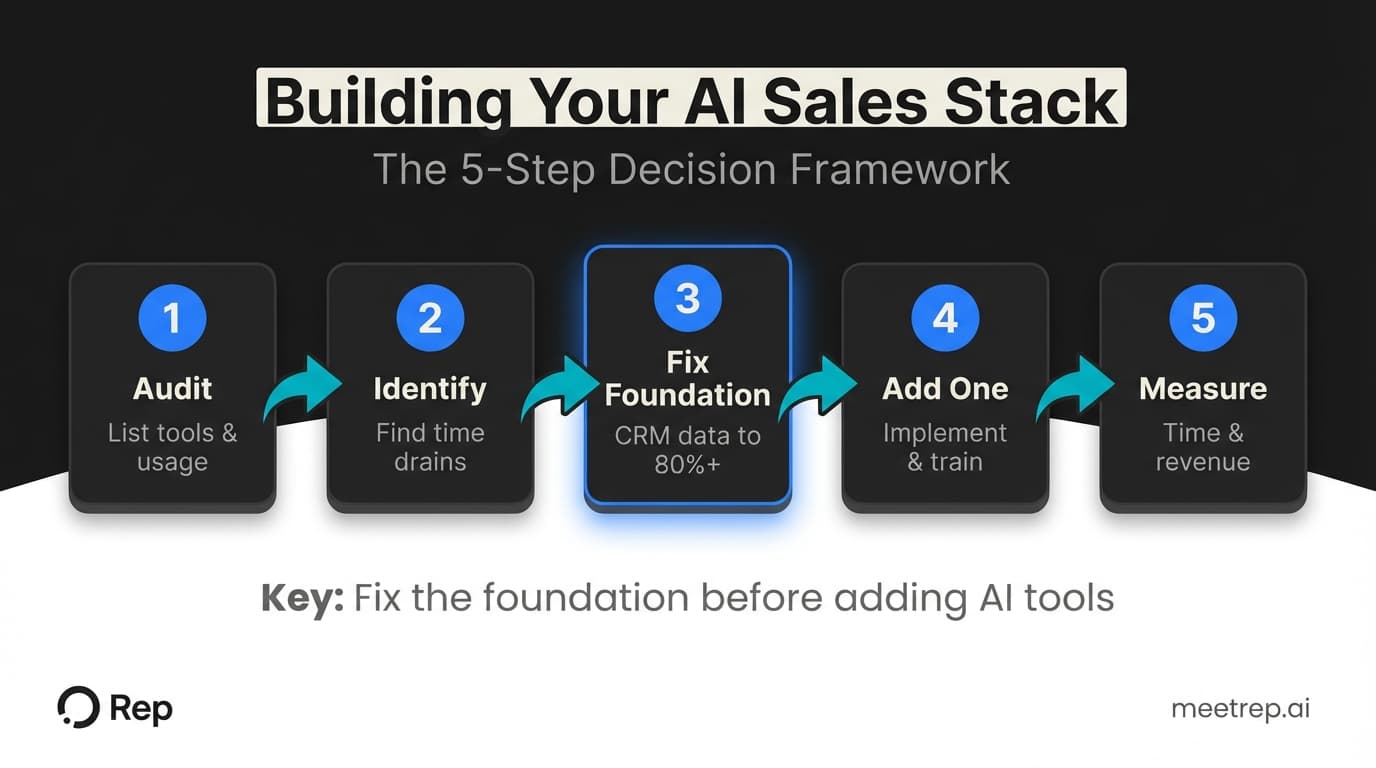 Building Your AI Sales Stack

The 5-Step Decision Framework

1
Audit
List tools & usage

2
Identify
Find time drains

3
Fix Foundation
CRM data to 80%+

4
Add One
Implement & train

5
Measure
Time & revenue

Key: Fix the foundation before adding AI tools

Rep

meetrep.ai